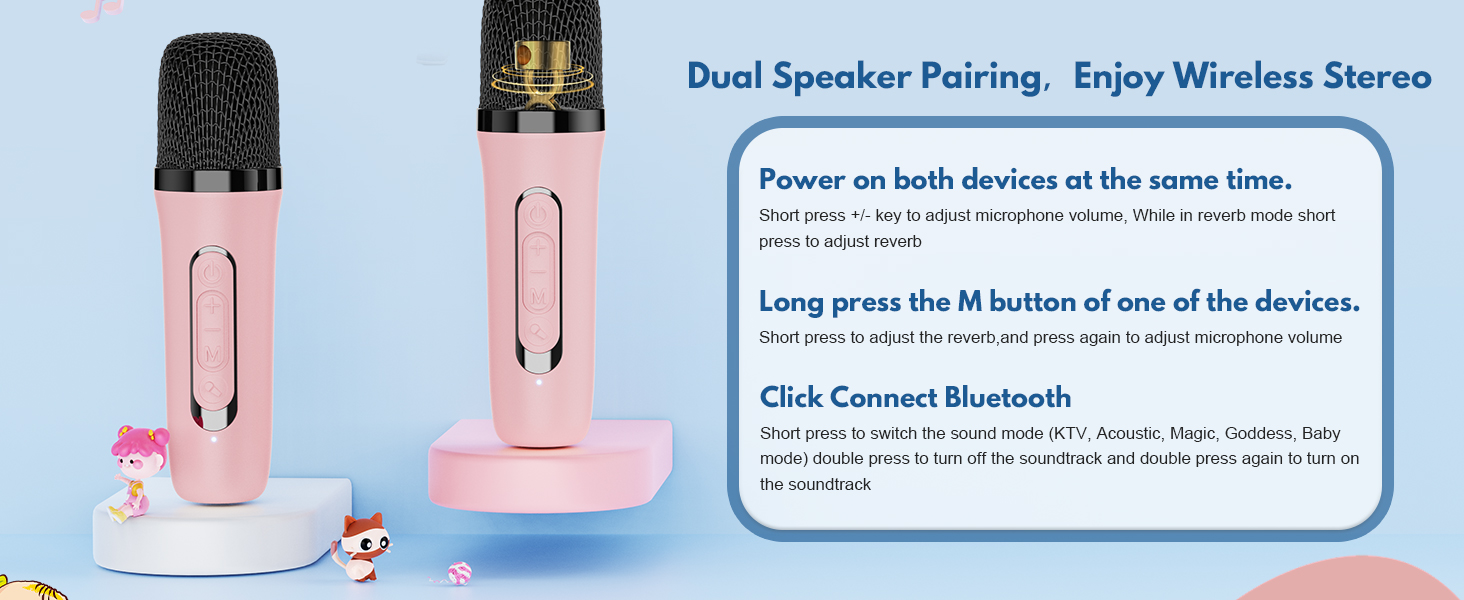 Dual Speaker Pairing, Enjoy Wireless Stereo

Power on both devices at the same time.

Short press +/- key to adjust microphone volume, While in reverb mode short press to adjust reverb

Long press the M button of one of the devices.

Short press to adjust the reverb,and press again to adjust microphone volume

Click Connect Bluetooth

Short press to switch the sound mode (KTV, Acoustic, Magic, Goddess, Baby mode) double press to turn off the soundtrack and double press again to turn on the soundtrack

M

M